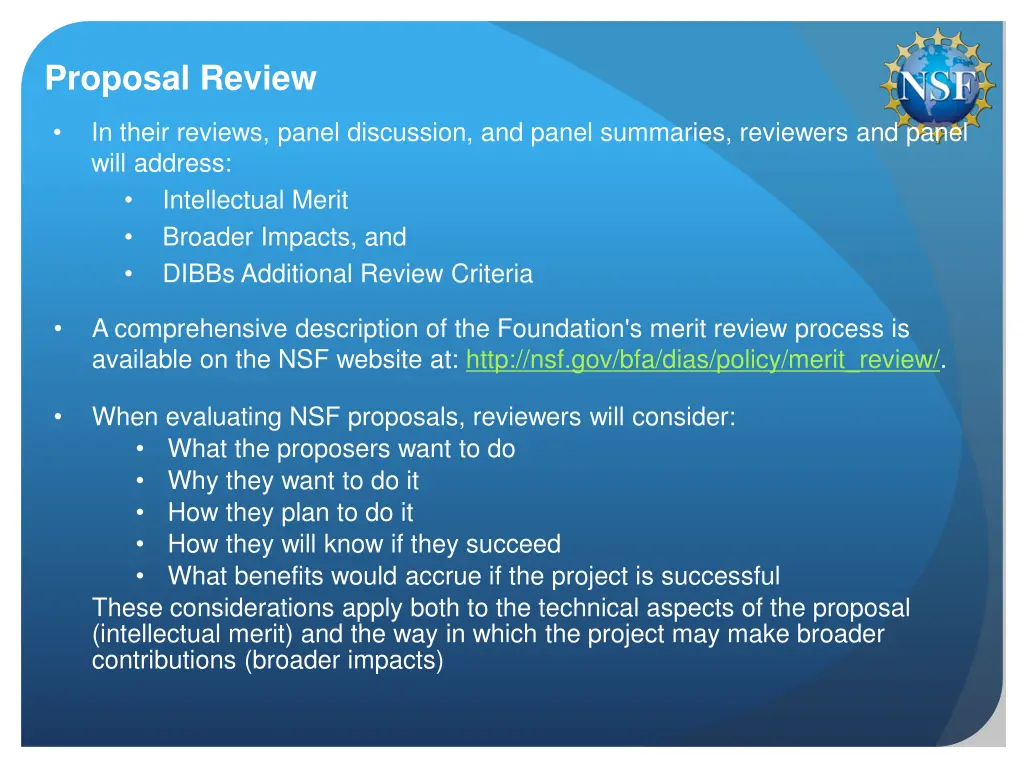 Proposal Review

NSF

• In their reviews, panel discussion, and panel summaries, reviewers and panel will address:
  • Intellectual Merit
  • Broader Impacts, and
  • DIBBs Additional Review Criteria

• A comprehensive description of the Foundation's merit review process is available on the NSF website at: http://nsf.gov/bfa/dias/policy/merit_review/.

• When evaluating NSF proposals, reviewers will consider:
  • What the proposers want to do
  • Why they want to do it
  • How they plan to do it
  • How they will know if they succeed
  • What benefits would accrue if the project is successful

These considerations apply both to the technical aspects of the proposal (intellectual merit) and the way in which the project may make broader contributions (broader impacts)